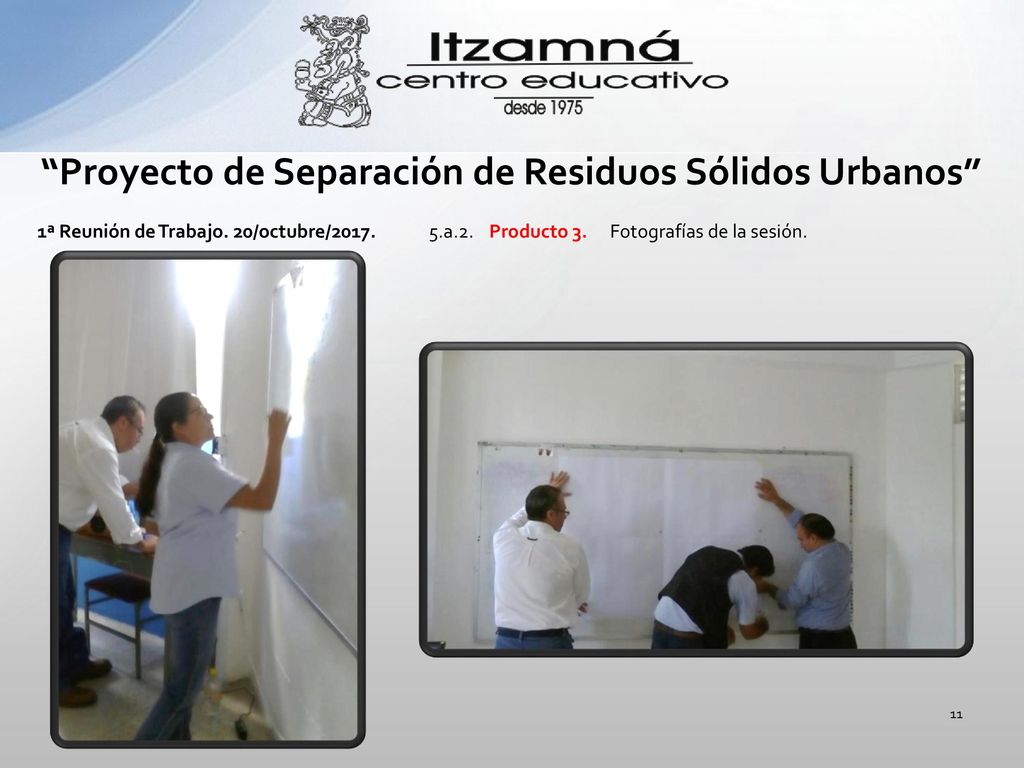 Itzamná
centro educativo
desde 1975

“Proyecto de Separación de Residuos Sólidos Urbanos”

1ª Reunión de Trabajo. 20/octubre/2017. 5.a.2. Producto 3. Fotografías de la sesión.

11